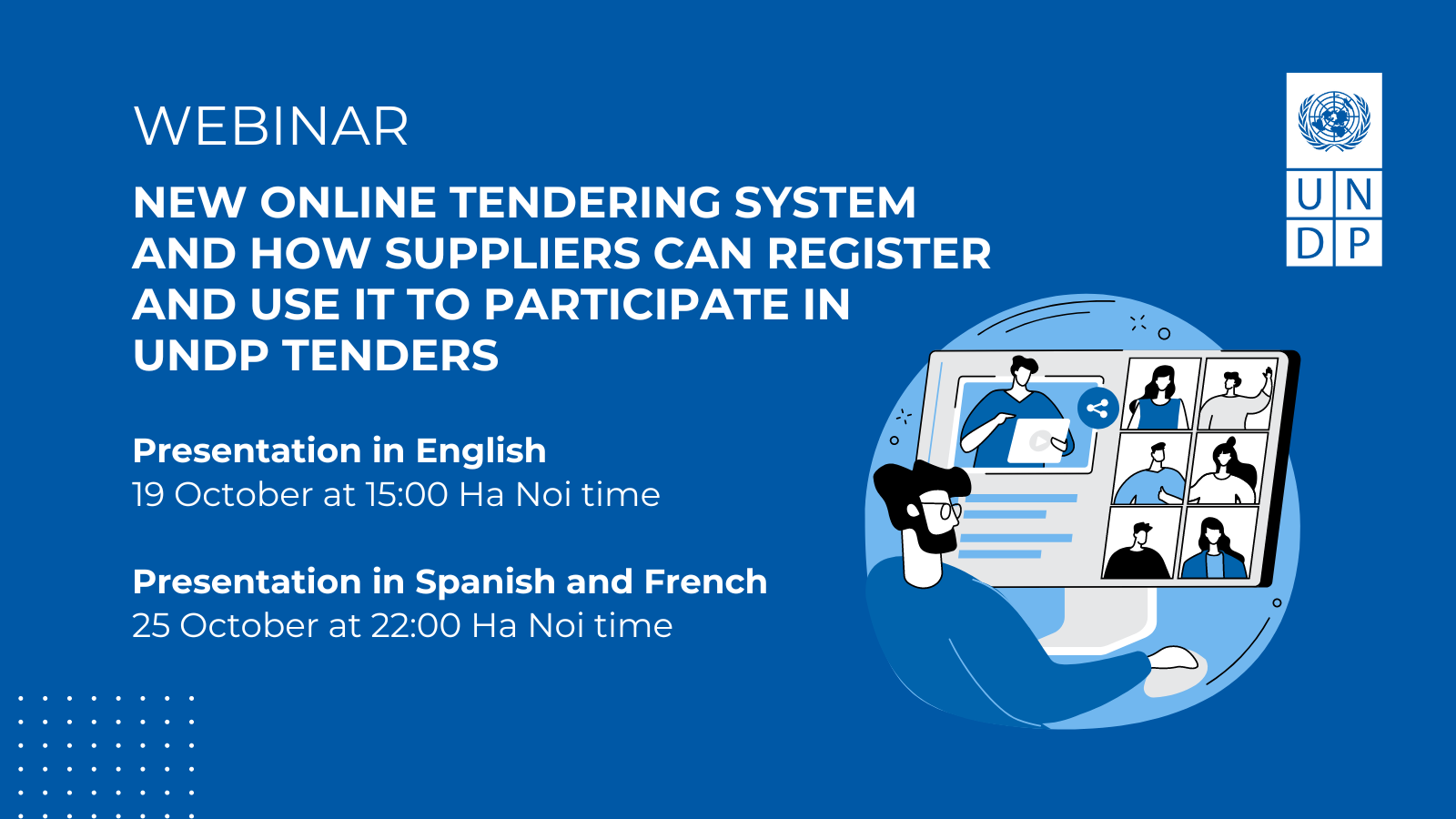 WEBINAR

NEW ONLINE TENDERING SYSTEM AND HOW SUPPLIERS CAN REGISTER AND USE IT TO PARTICIPATE IN UNDP TENDERS

Presentation in English
19 October at 15:00 Ha Noi time

Presentation in Spanish and French
25 October at 22:00 Ha Noi time

U N
D P